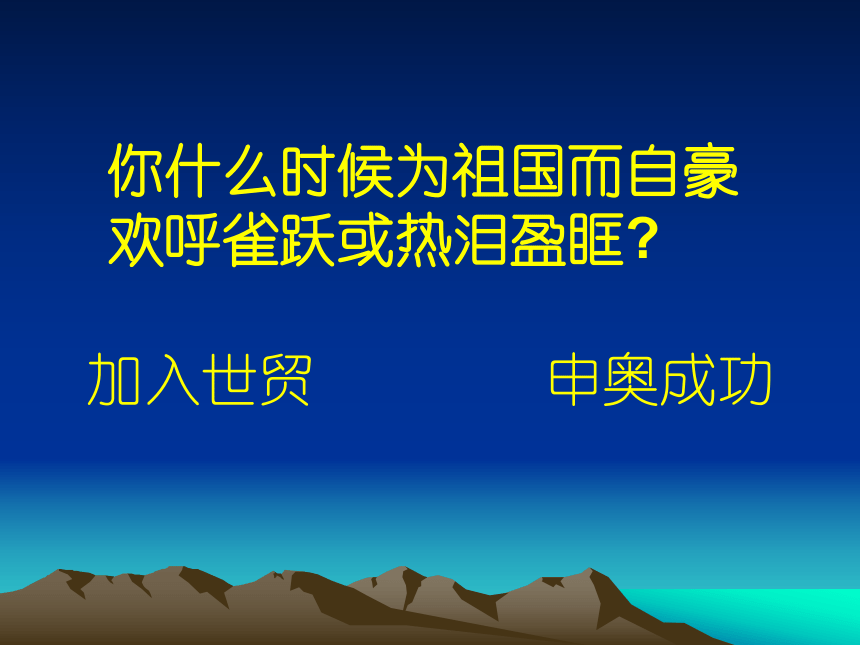 你什么时候为祖国而自豪欢呼雀跃或热泪盈眶?

加入世贸

申奥成功